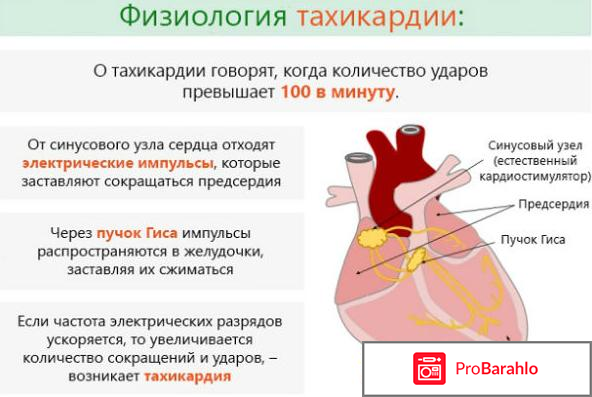 Физиология тахикардии:

О тахикардии говорят, когда количество ударов превышает 100 в минуту.

От синусового узла сердца отходят электрические импульсы, которые заставляют сокращаться предсердия

Через пучок Гиса импульсы распространяются в желудочки, заставляя их сжиматься

Если частота электрических разрядов ускоряется, то увеличивается количество сокращений и ударов, – возникает тахикардия

Синусовый узел (естественный кардиостимулятор)

Предсердия

Пучок Гиса

ProBarahlo